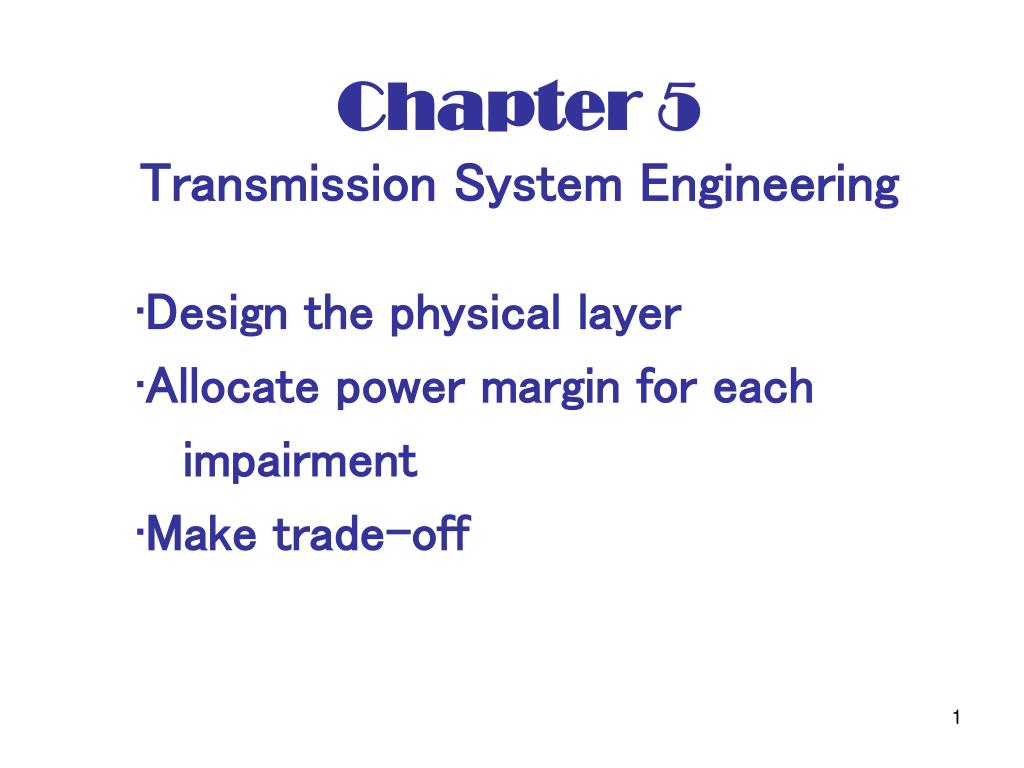 Chapter 5
Transmission System Engineering

·Design the physical layer
·Allocate power margin for each impairment
·Make trade-off

1